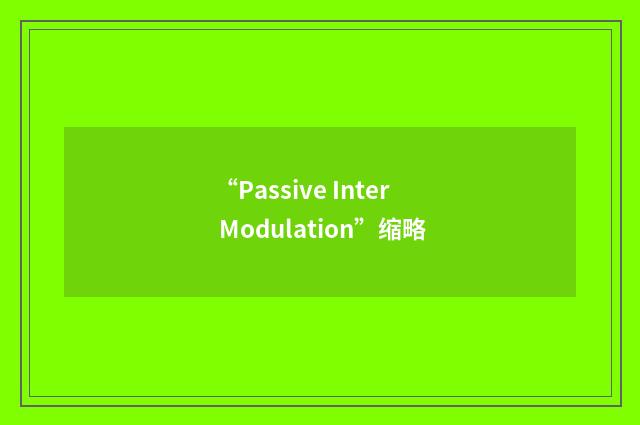 “Passive Inter Modulation”缩略